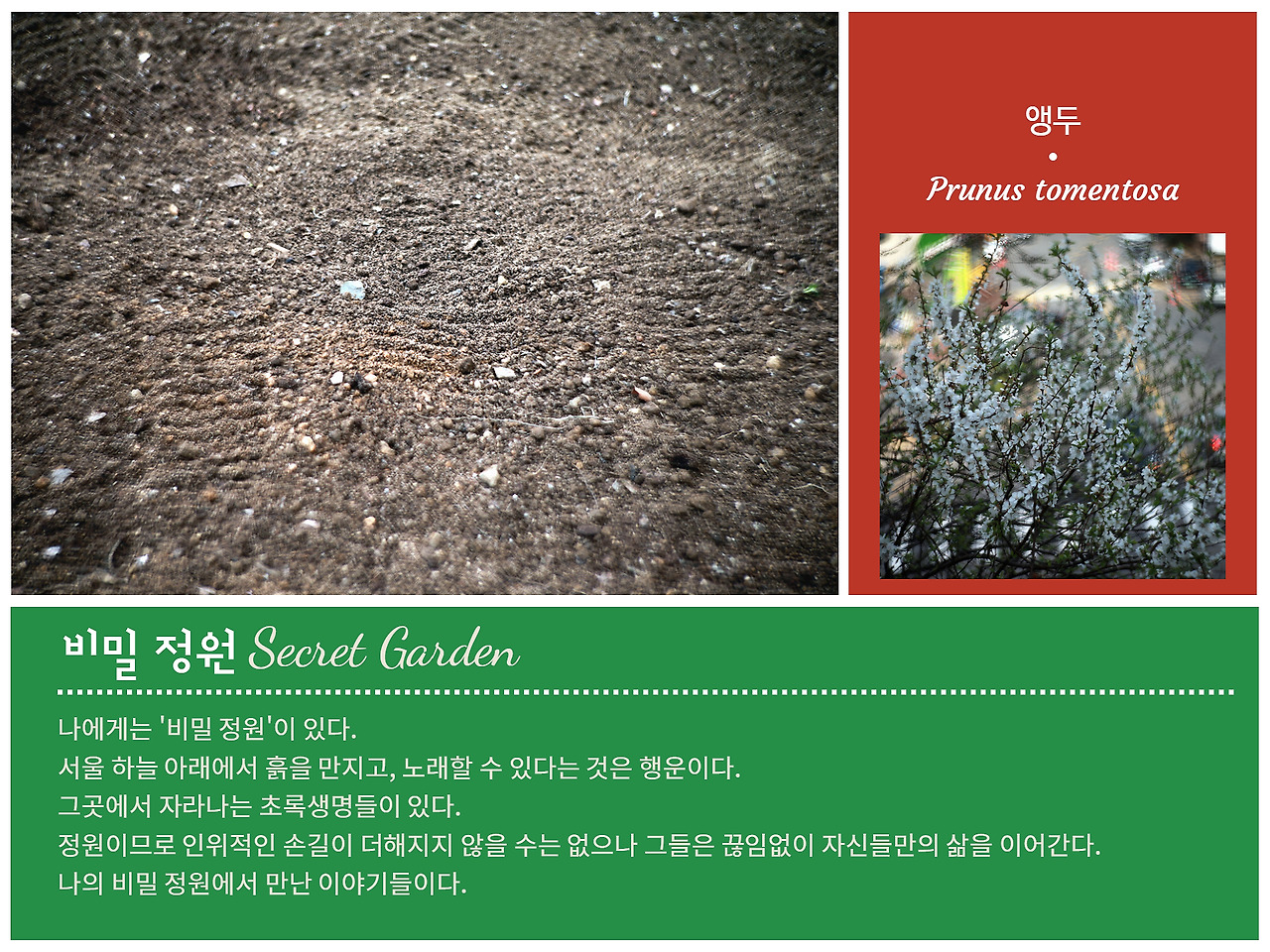 앵두
•
Prunus tomentosa

비밀 정원 Secret Garden

나에게는 '비밀 정원'이 있다.
서울 하늘 아래에서 흙을 만지고, 노래할 수 있다는 것은 행운이다.
그곳에서 자라나는 초록생명들이 있다.
정원이므로 인위적인 손길이 더해지지 않을 수는 없으나 그들은 끊임없이 자신들만의 삶을 이어간다.
나의 비밀 정원에서 만난 이야기들이다.